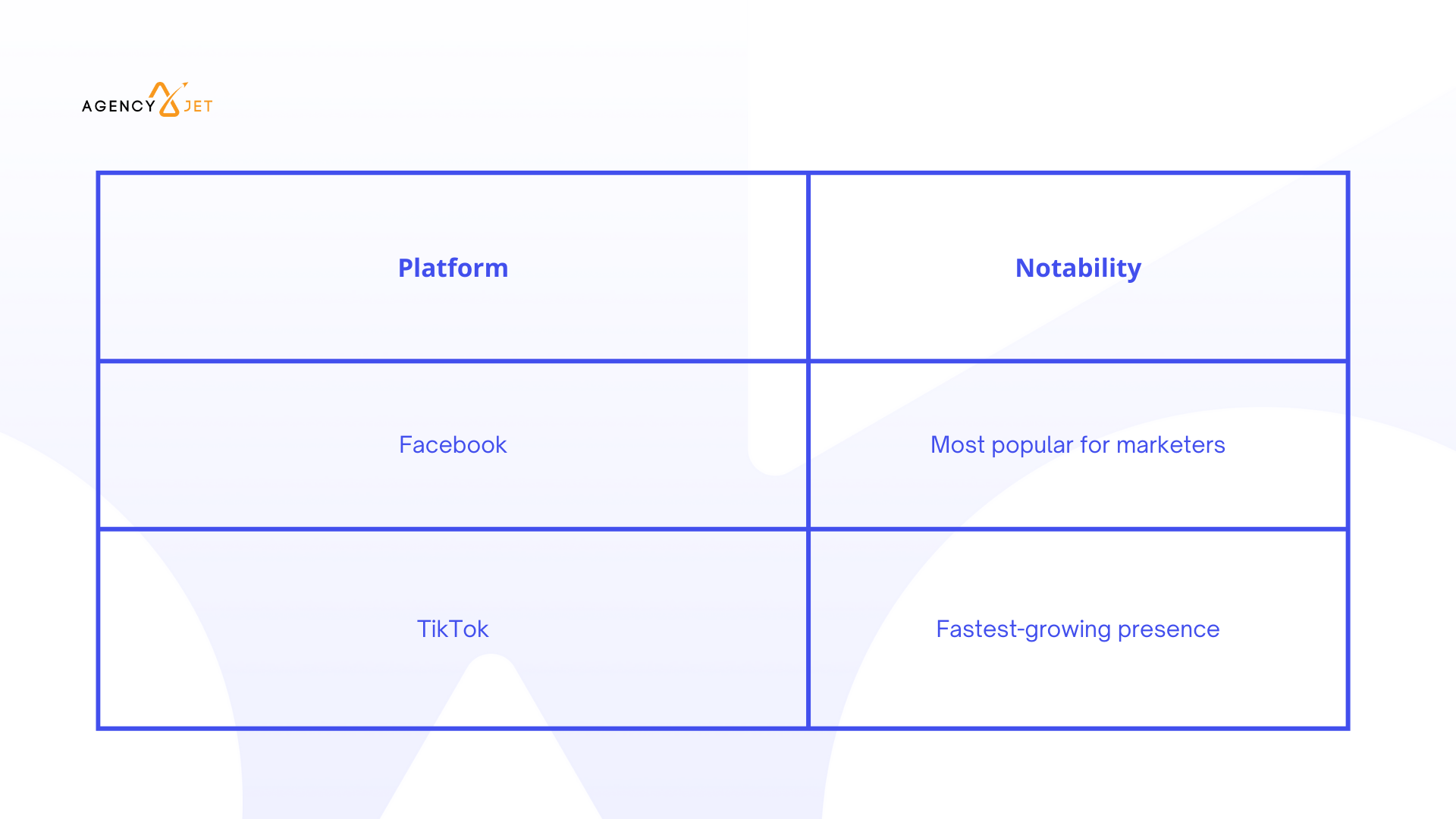 AGENCY JET

| Platform | Notability |
|---|---|
| Facebook | Most popular for marketers |
| TikTok | Fastest-growing presence |